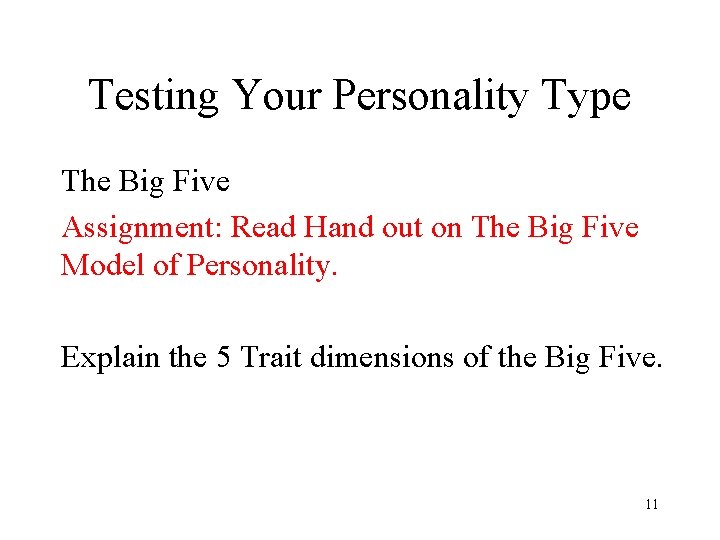 Testing Your Personality Type

The Big Five

Assignment: Read Hand out on The Big Five Model of Personality.

Explain the 5 Trait dimensions of the Big Five.

11